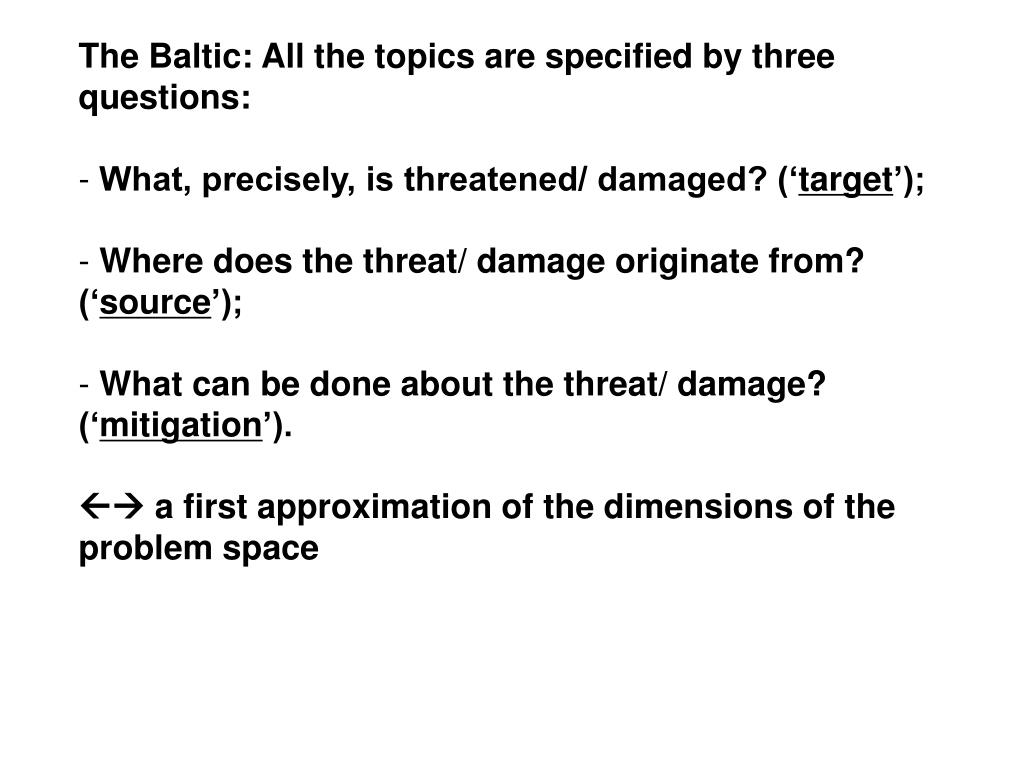 The Baltic: All the topics are specified by three questions:

- What, precisely, is threatened/ damaged? (‘target’);

- Where does the threat/ damage originate from? (‘source’);

- What can be done about the threat/ damage? (‘mitigation’).

←→ a first approximation of the dimensions of the problem space